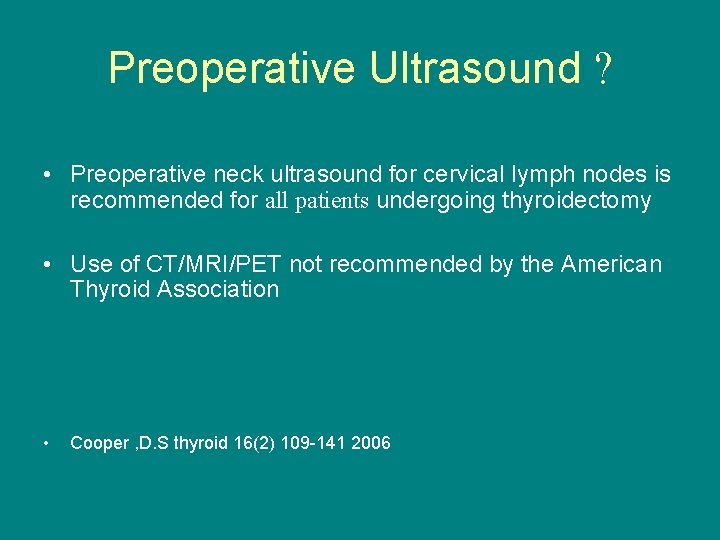 Preoperative Ultrasound ?

• Preoperative neck ultrasound for cervical lymph nodes is recommended for all patients undergoing thyroidectomy

• Use of CT/MRI/PET not recommended by the American Thyroid Association

• Cooper ,D.S thyroid 16(2) 109-141 2006